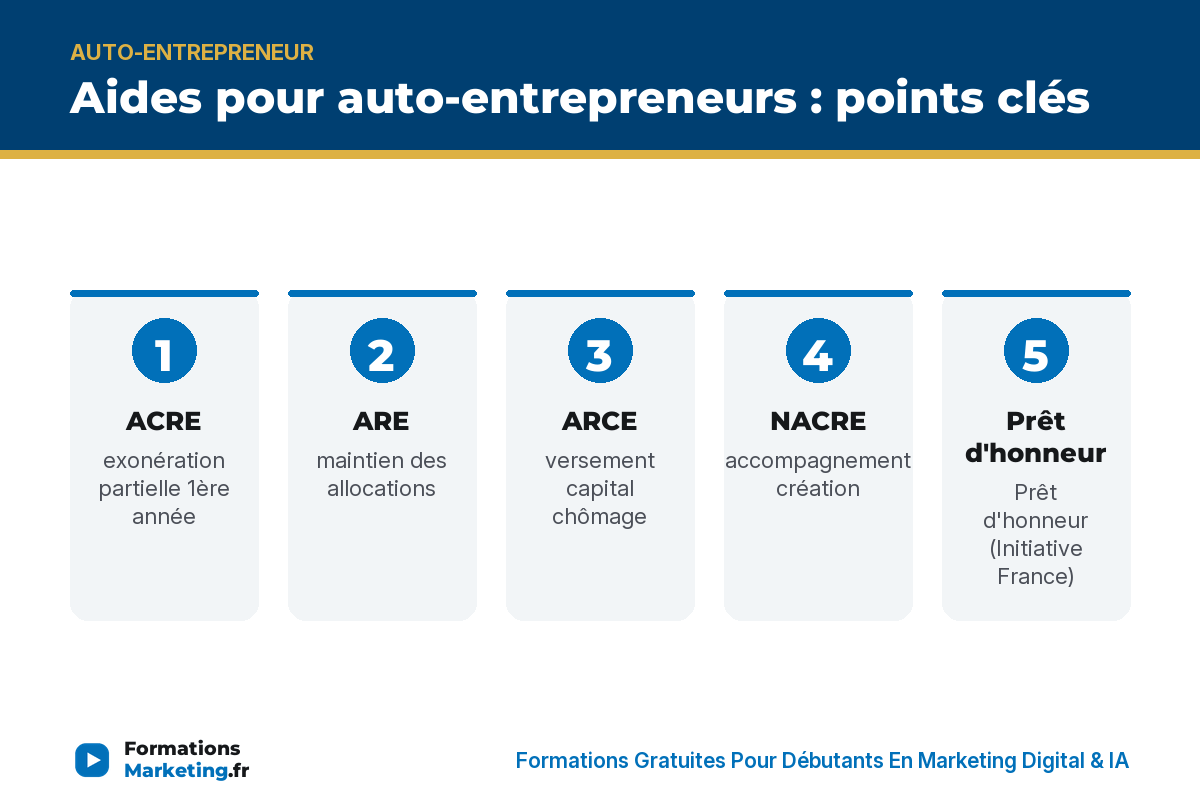 AUTO-ENTREPRENEUR

Aides pour auto-entrepreneurs : points clés

1
ACRE
exonération partielle 1ère année

2
ARE
maintien des allocations

3
ARCE
versement capital chômage

4
NACRE
accompagnement création

5
Prêt d'honneur
Prêt d'honneur (Initiative France)

Formations Marketing.fr

Formations Gratuites Pour Débutants En Marketing Digital & IA